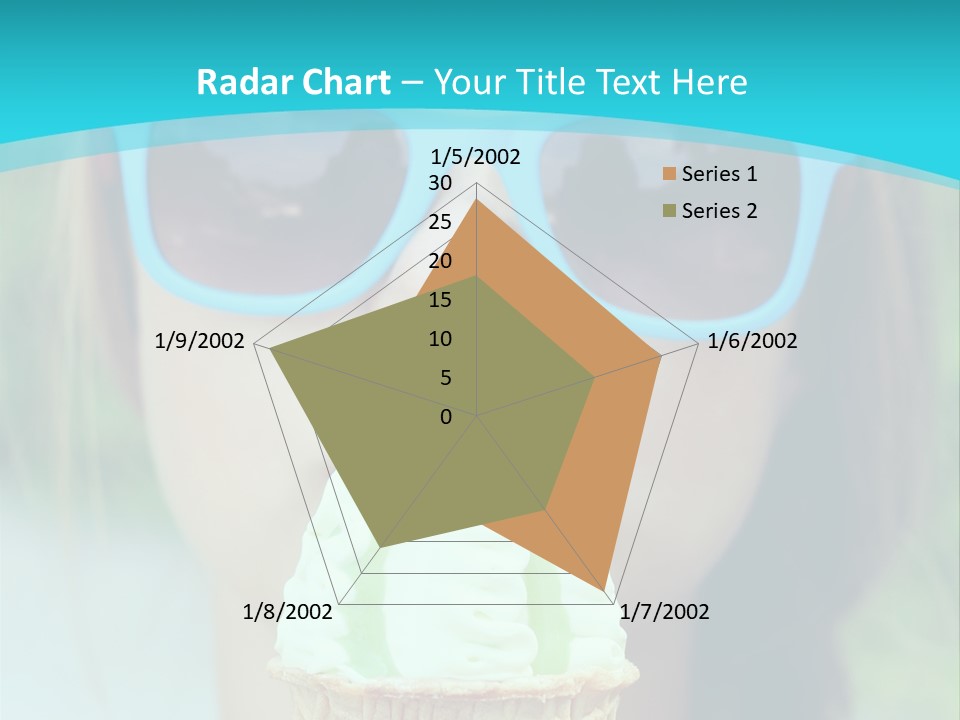 Radar Chart – Your Title Text Here

1/5/2002
30
25
20
15
10
5
0
1/6/2002
1/7/2002
1/8/2002
1/9/2002

Series 1
Series 2